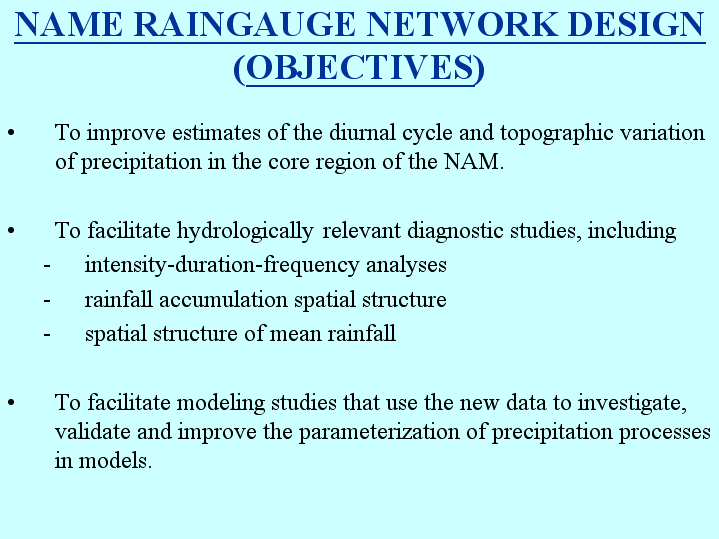 NAME RAINGAUGE NETWORK DESIGN (OBJECTIVES)

• To improve estimates of the diurnal cycle and topographic variation of precipitation in the core region of the NAM.

• To facilitate hydrologically relevant diagnostic studies, including
- intensity-duration-frequency analyses
- rainfall accumulation spatial structure
- spatial structure of mean rainfall

• To facilitate modeling studies that use the new data to investigate, validate and improve the parameterization of precipitation processes in models.